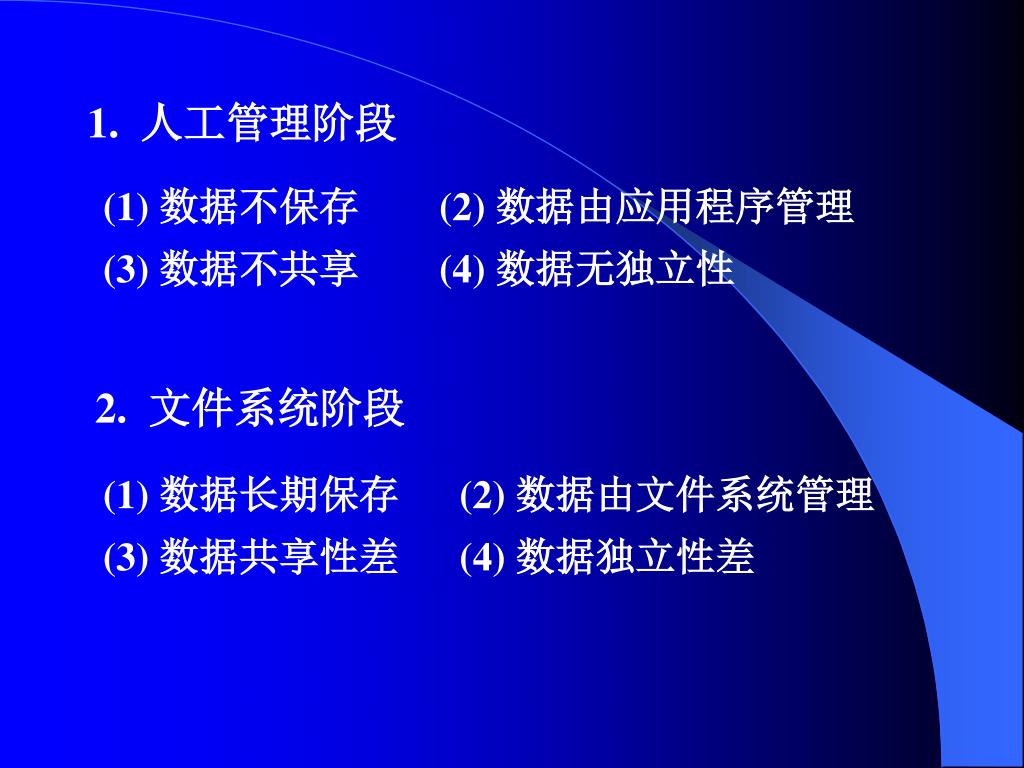 1. 人工管理阶段

(1) 数据不保存 (2) 数据由应用程序管理
(3) 数据不共享 (4) 数据无独立性

2. 文件系统阶段

(1) 数据长期保存 (2) 数据由文件系统管理
(3) 数据共享性差 (4) 数据独立性差